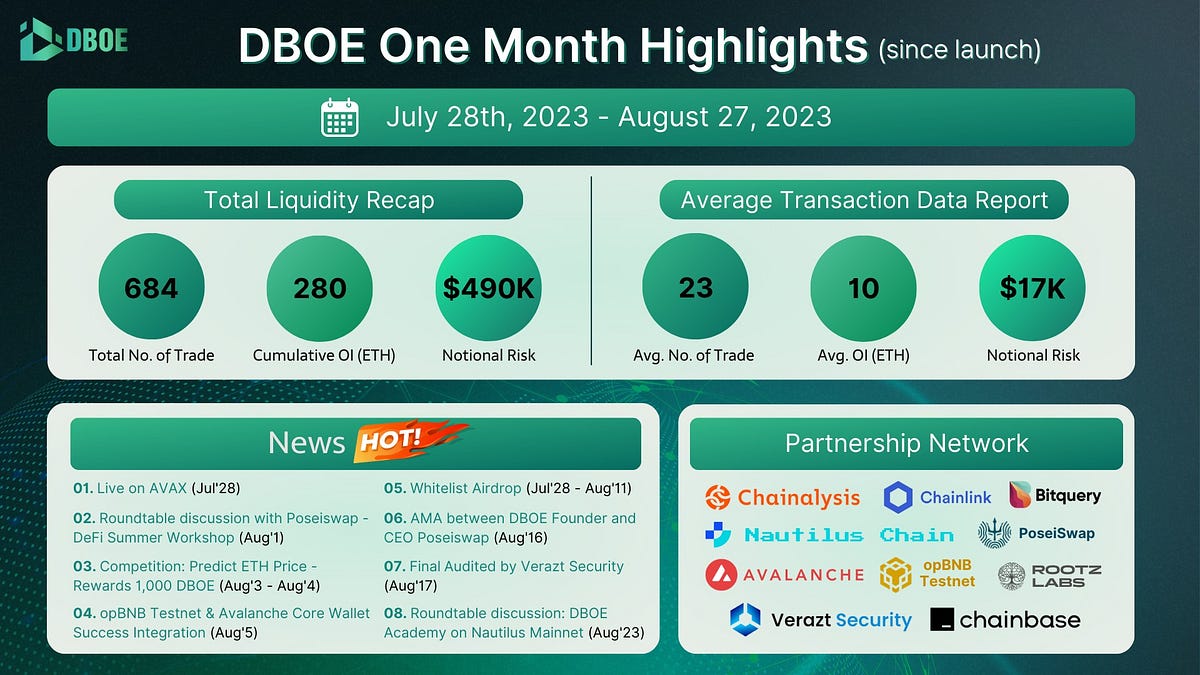 DBOE

DBOE One Month Highlights (since launch)

July 28th, 2023 - August 27, 2023

Total Liquidity Recap

684
Total No. of Trade

280
Cumulative OI (ETH)

$490K
Notional Risk

Average Transaction Data Report

23
Avg. No. of Trade

10
Avg. OI (ETH)

$17K
Notional Risk

News HOT!

01. Live on AVAX (Jul'28)

02. Roundtable discussion with Poseiswap - DeFi Summer Workshop (Aug'1)

03. Competition: Predict ETH Price - Rewards 1,000 DBOE (Aug'3 - Aug'4)

04. opBNB Testnet & Avalanche Core Wallet Success Integration (Aug'5)

05. Whitelist Airdrop (Jul'28 - Aug'11)

06. AMA between DBOE Founder and CEO Poseiswap (Aug'16)

07. Final Audited by Verazt Security (Aug'17)

08. Roundtable discussion: DBOE Academy on Nautilus Mainnet (Aug'23)

Partnership Network

Chainalysis
Chainlink
Bitquery
Nautilus Chain
PoseiSwap
AVALANCHE
opBNB Testnet
ROOTZ LABS
Verazt Security
chainbase